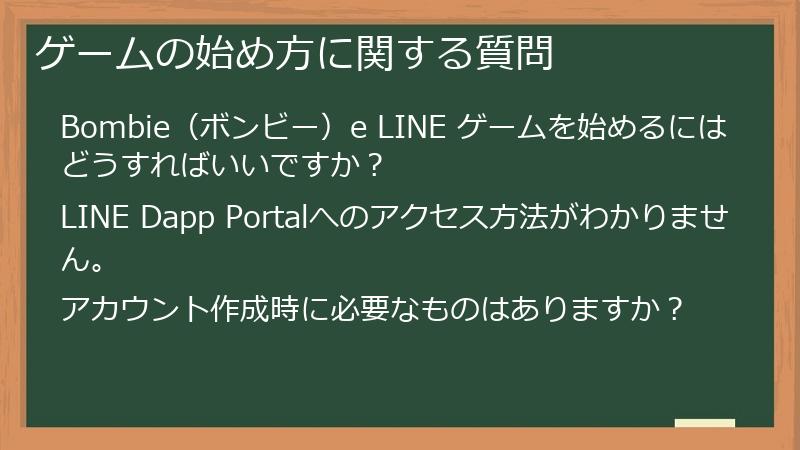 ゲームの始め方に関する質問

Bombie（ボンビー）e LINE ゲームを始めるにはどうすればいいですか？

LINE Dapp Portalへのアクセス方法がわかりません。

アカウント作成時に必要なものはありますか？